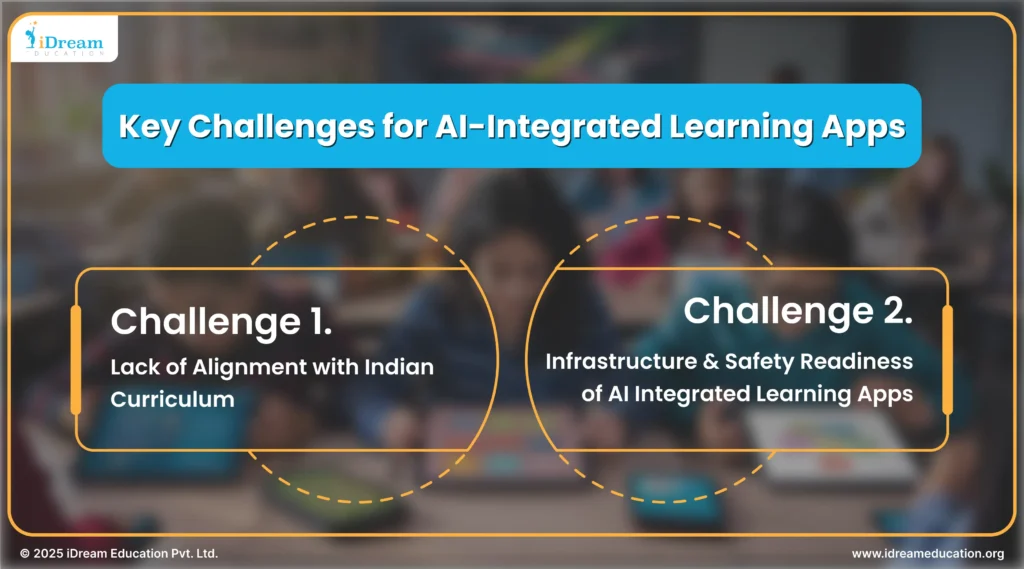 iDream
EDUCATION

Key Challenges for AI-Integrated Learning Apps

Challenge 1.
Lack of Alignment with Indian Curriculum

Challenge 2.
Infrastructure & Safety Readiness of AI Integrated Learning Apps

© 2025 iDream Education Pvt. Ltd.

www.idreameducation.org